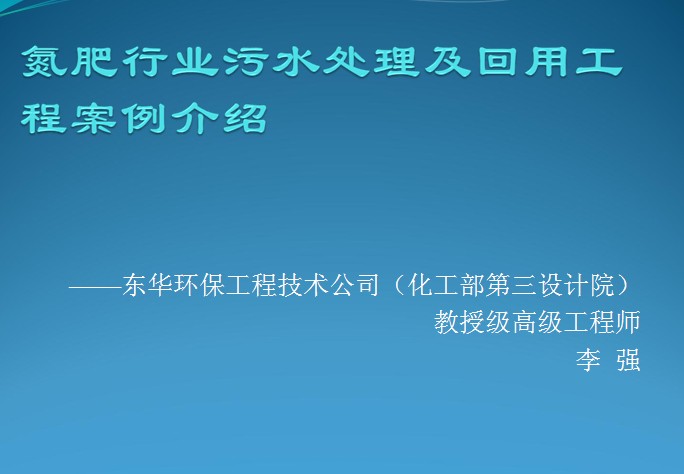 氮肥行业污水处理及回用工程案例介绍

——东华环保工程技术公司（化工部第三设计院）
教授级高级工程师
李 强